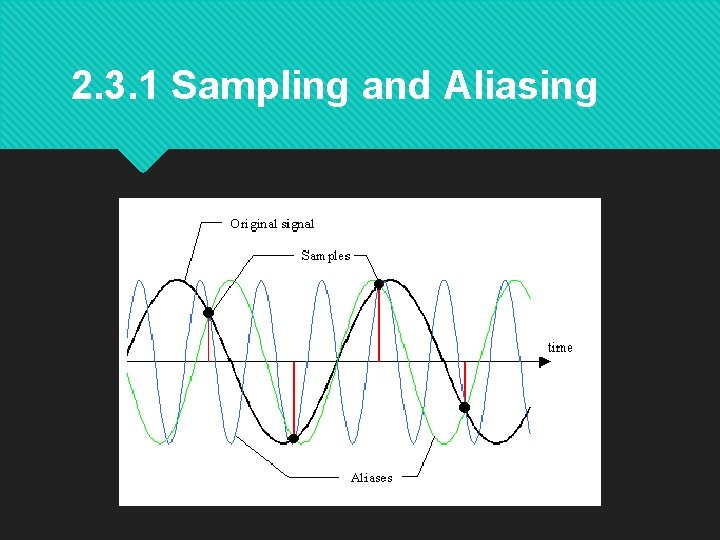 2.3.1 Sampling and Aliasing

Original signal
Samples
time
Aliases